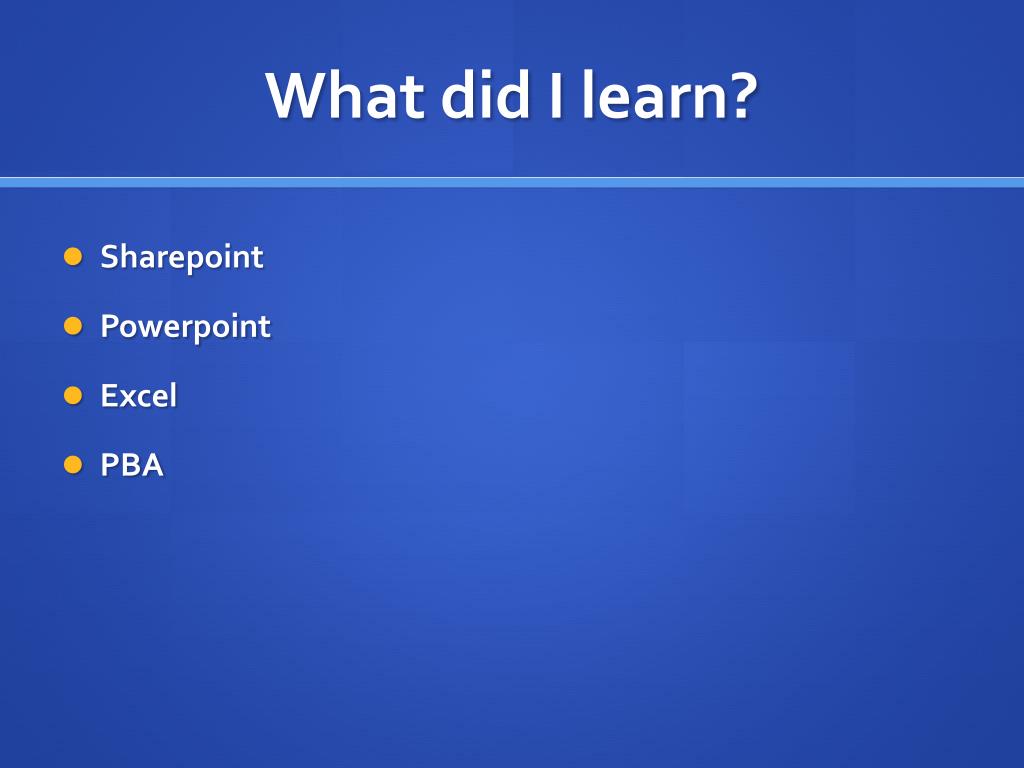 What did I learn?

- Sharepoint
- Powerpoint
- Excel
- PBA